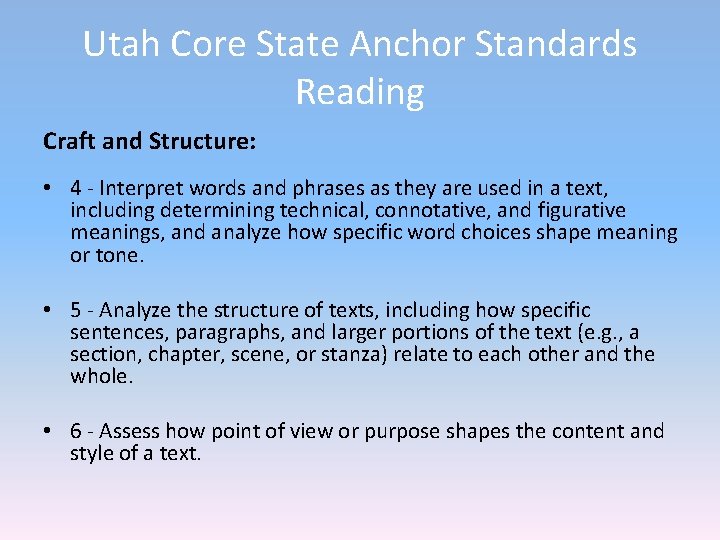 Utah Core State Anchor Standards
Reading

Craft and Structure:

• 4 - Interpret words and phrases as they are used in a text, including determining technical, connotative, and figurative meanings, and analyze how specific word choices shape meaning or tone.

• 5 - Analyze the structure of texts, including how specific sentences, paragraphs, and larger portions of the text (e.g., a section, chapter, scene, or stanza) relate to each other and the whole.

• 6 - Assess how point of view or purpose shapes the content and style of a text.